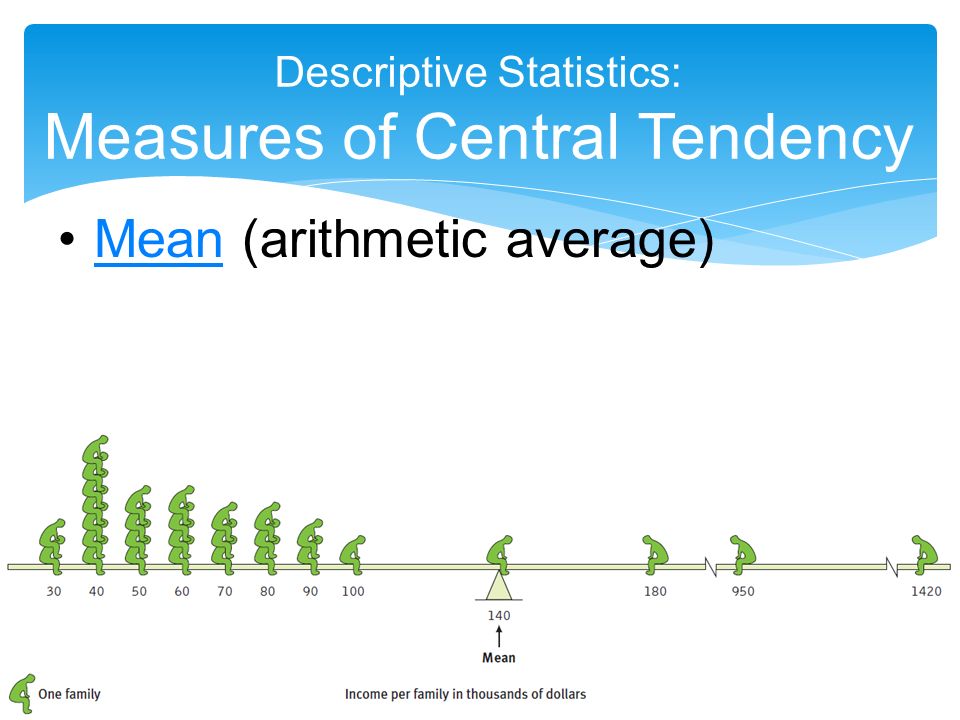 Descriptive Statistics:
Measures of Central Tendency

• Mean (arithmetic average)

30 40 50 60 70 80 90 100 180 950 1420

140
Mean

One family

Income per family in thousands of dollars